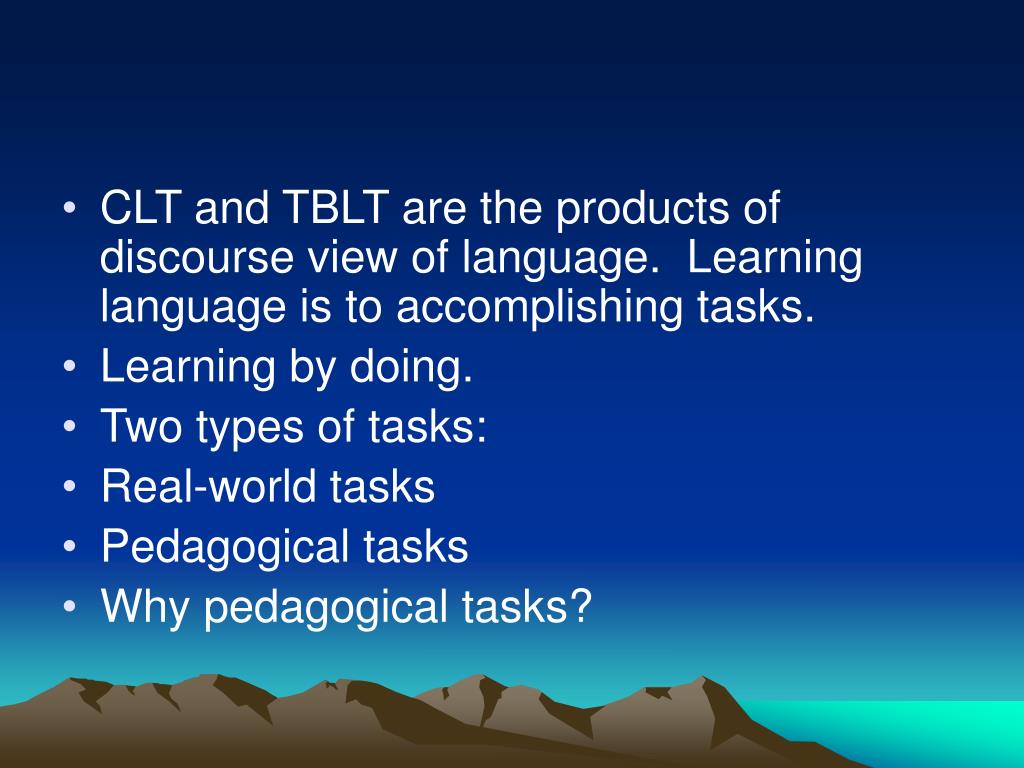 • CLT and TBLT are the products of discourse view of language. Learning language is to accomplishing tasks.
• Learning by doing.
• Two types of tasks:
• Real-world tasks
• Pedagogical tasks
• Why pedagogical tasks?